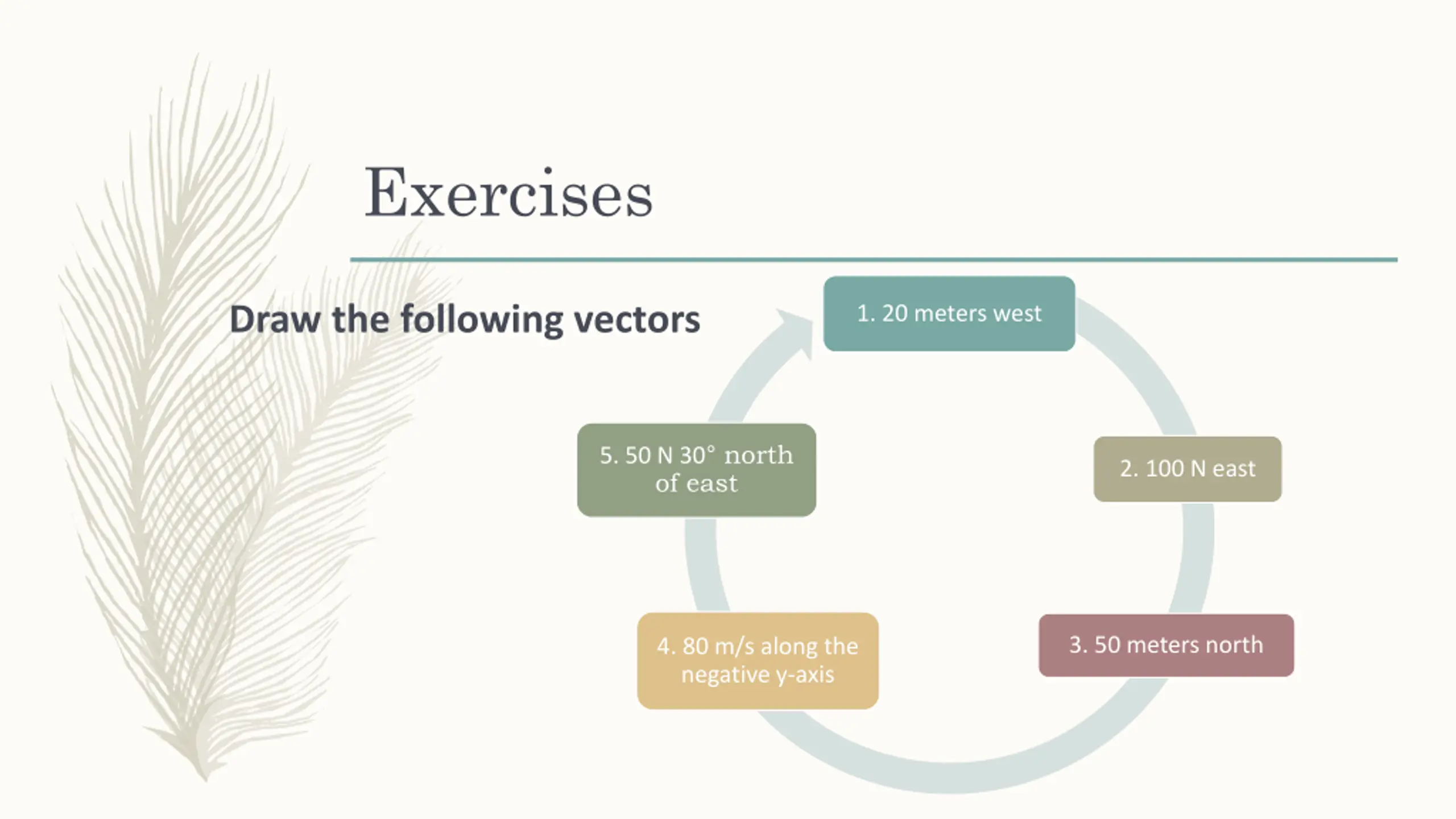 Exercises

Draw the following vectors

1. 20 meters west

2. 100 N east

3. 50 meters north

4. 80 m/s along the negative y-axis

5. 50 N 30° north of east